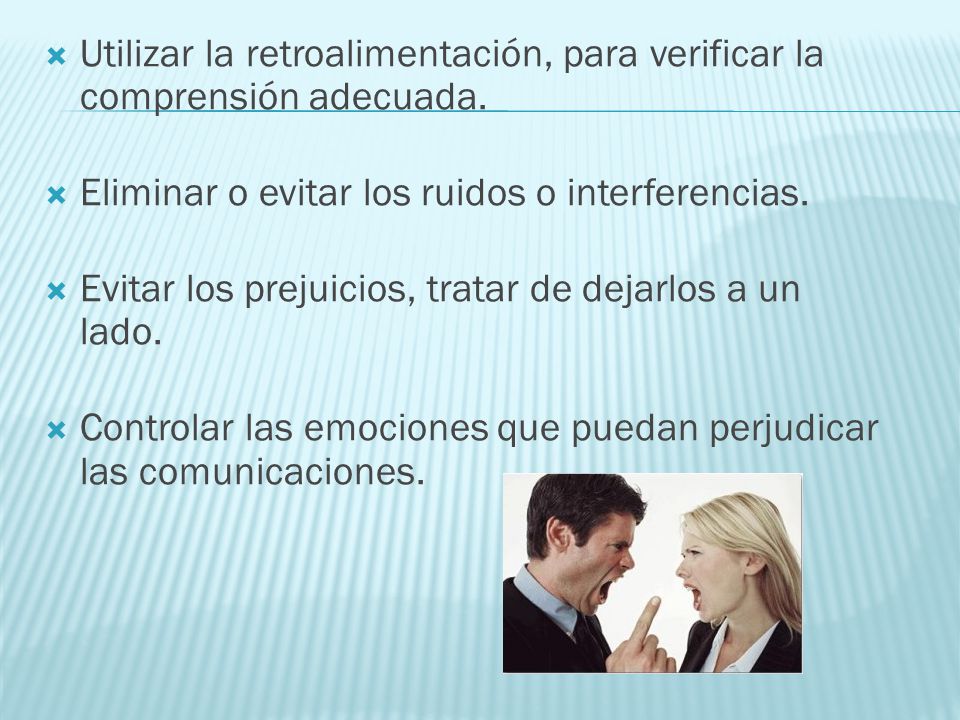 Utilizar la retroalimentación, para verificar la comprensión adecuada.

Eliminar o evitar los ruidos o interferencias.

Evitar los prejuicios, tratar de dejarlos a un lado.

Controlar las emociones que puedan perjudicar las comunicaciones.